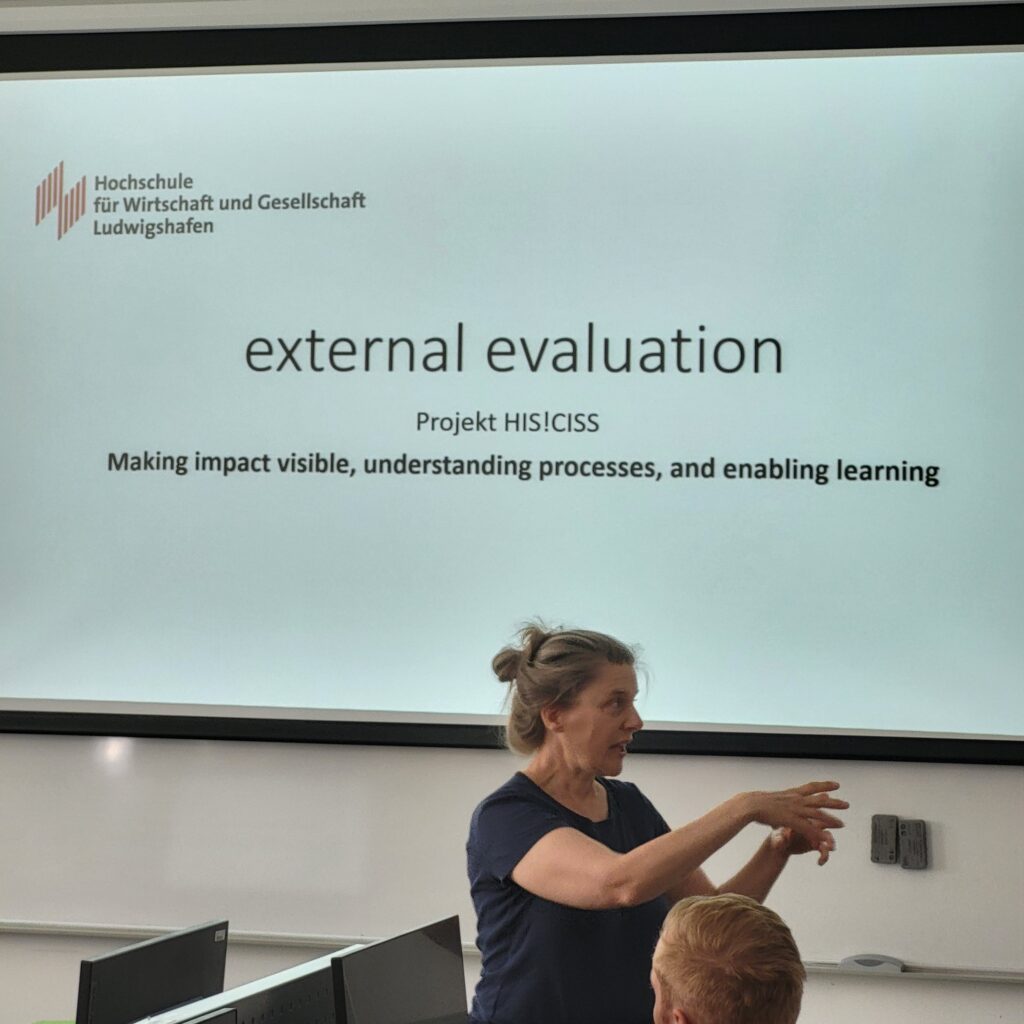 Hochschule
für Wirtschaft und Gesellschaft
Ludwigshafen

external evaluation

Projekt HIS!CISS

Making impact visible, understanding processes, and enabling learning